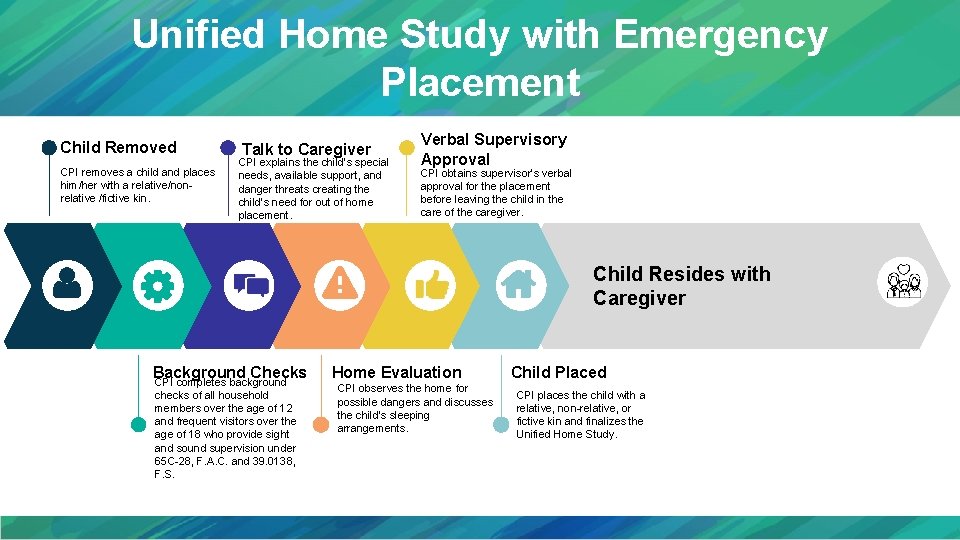 Unified Home Study with Emergency Placement

Child Removed
CPI removes a child and places him/her with a relative/non-relative /fictive kin.

Talk to Caregiver
CPI explains the child's special needs, available support, and danger threats creating the child's need for out of home placement.

Verbal Supervisory Approval
CPI obtains supervisor's verbal approval for the placement before leaving the child in the care of the caregiver.

Child Resides with Caregiver

Background Checks
CPI completes background checks of all household members over the age of 12 and frequent visitors over the age of 18 who provide sight and sound supervision under 65C-28, F.A.C. and 39.0138, F.S.

Home Evaluation
CPI observes the home for possible dangers and discusses the child's sleeping arrangements.

Child Placed
CPI places the child with a relative, non-relative, or fictive kin and finalizes the Unified Home Study.